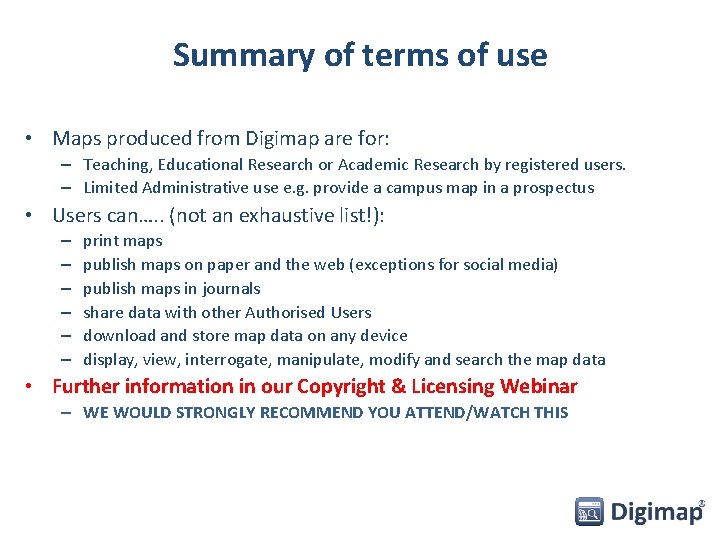 Summary of terms of use

• Maps produced from Digimap are for:
– Teaching, Educational Research or Academic Research by registered users.
– Limited Administrative use e.g. provide a campus map in a prospectus
• Users can….. (not an exhaustive list!):
– print maps
– publish maps on paper and the web (exceptions for social media)
– publish maps in journals
– share data with other Authorised Users
– download and store map data on any device
– display, view, interrogate, manipulate, modify and search the map data
• Further information in our Copyright & Licensing Webinar
– WE WOULD STRONGLY RECOMMEND YOU ATTEND/WATCH THIS

Digimap®